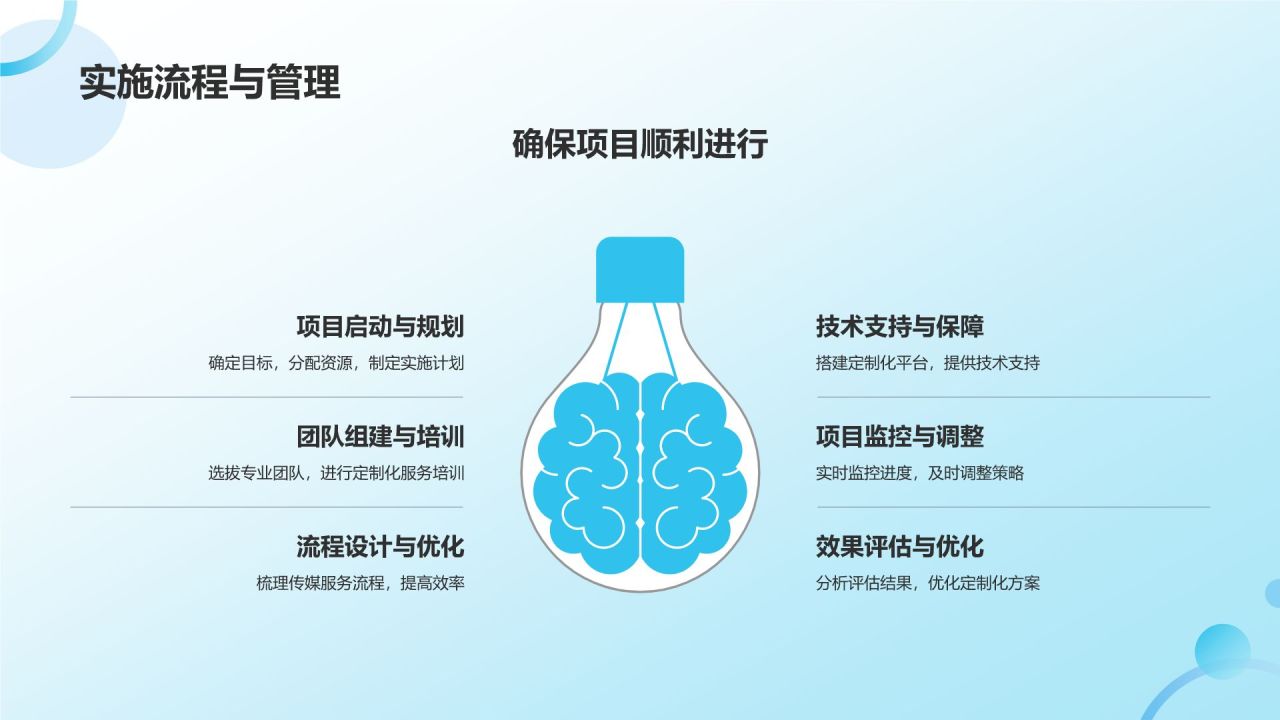 实施流程与管理

确保项目顺利进行

项目启动与规划

确定目标，分配资源，制定实施计划

团队组建与培训

选拔专业团队，进行定制化服务培训

流程设计与优化

梳理传媒服务流程，提高效率

技术支持与保障

搭建定制化平台，提供技术支持

项目监控与调整

实时监控进度，及时调整策略

效果评估与优化

分析评估结果，优化定制化方案